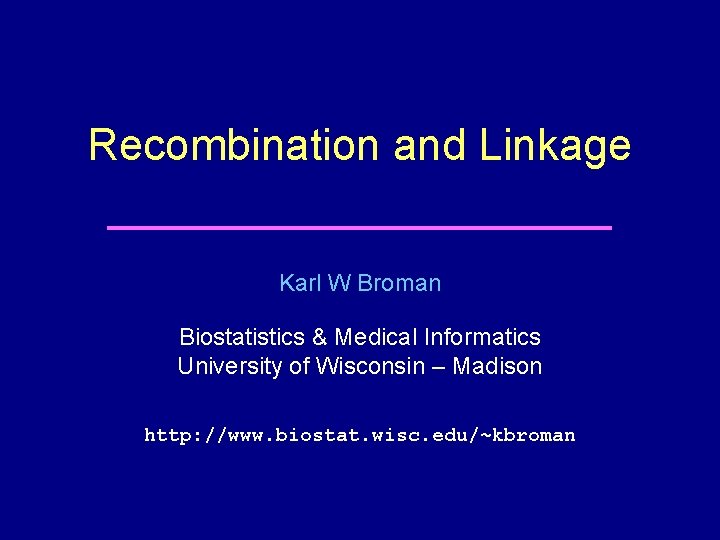 Recombination and Linkage

Karl W Broman

Biostatistics & Medical Informatics
University of Wisconsin – Madison

http://www.biostat.wisc.edu/~kbroman